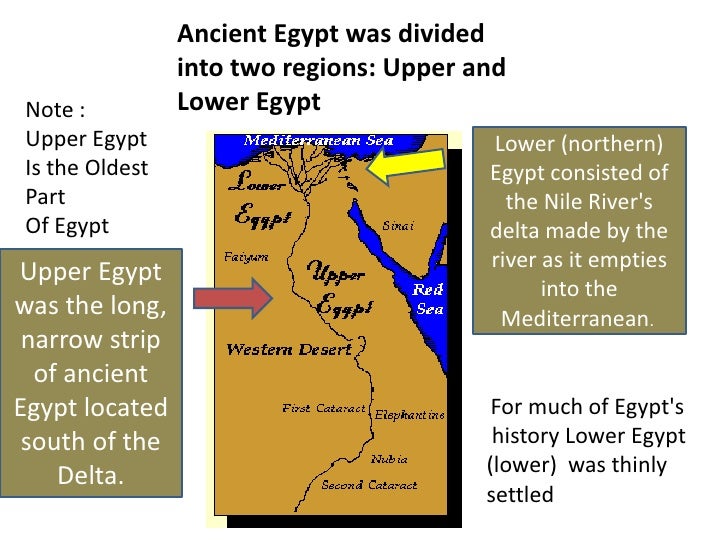 Ancient Egypt was divided into two regions: Upper and Lower Egypt

Note :
Upper Egypt
Is the Oldest
Part
Of Egypt

Upper Egypt was the long, narrow strip of ancient Egypt located south of the Delta.

Mediterranean Sea
Lower Egypt
Sinai
Faiyum
Upper Egypt
Red Sea
Western Desert
First Cataract
Elephantine
Nubia
Second Cataract

Lower (northern) Egypt consisted of the Nile River's delta made by the river as it empties into the Mediterranean.

For much of Egypt's history Lower Egypt (lower) was thinly settled